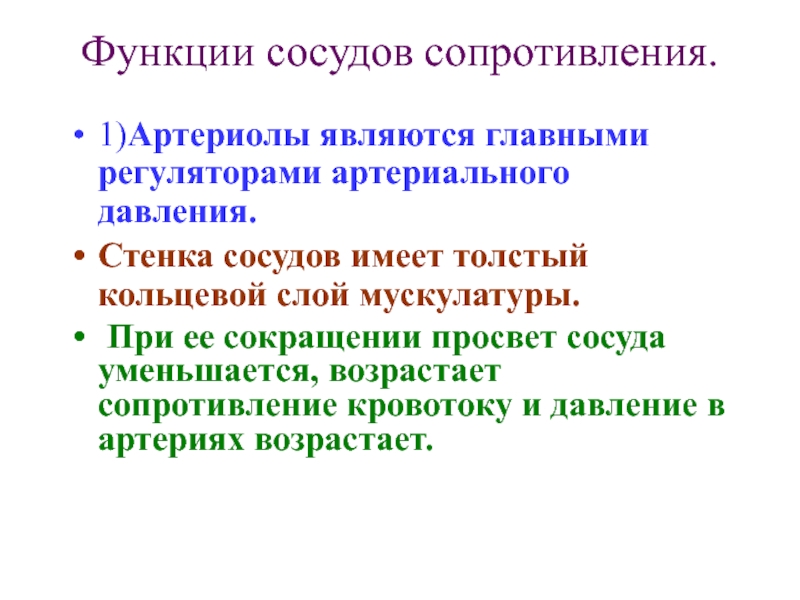 Функции сосудов сопротивления.

• 1)Артериолы являются главными регуляторами артериального давления.

• Стенка сосудов имеет толстый кольцевой слой мускулатуры.

• При ее сокращении просвет сосуда уменьшается, возрастает сопротивление кровотоку и давление в артериях возрастает.